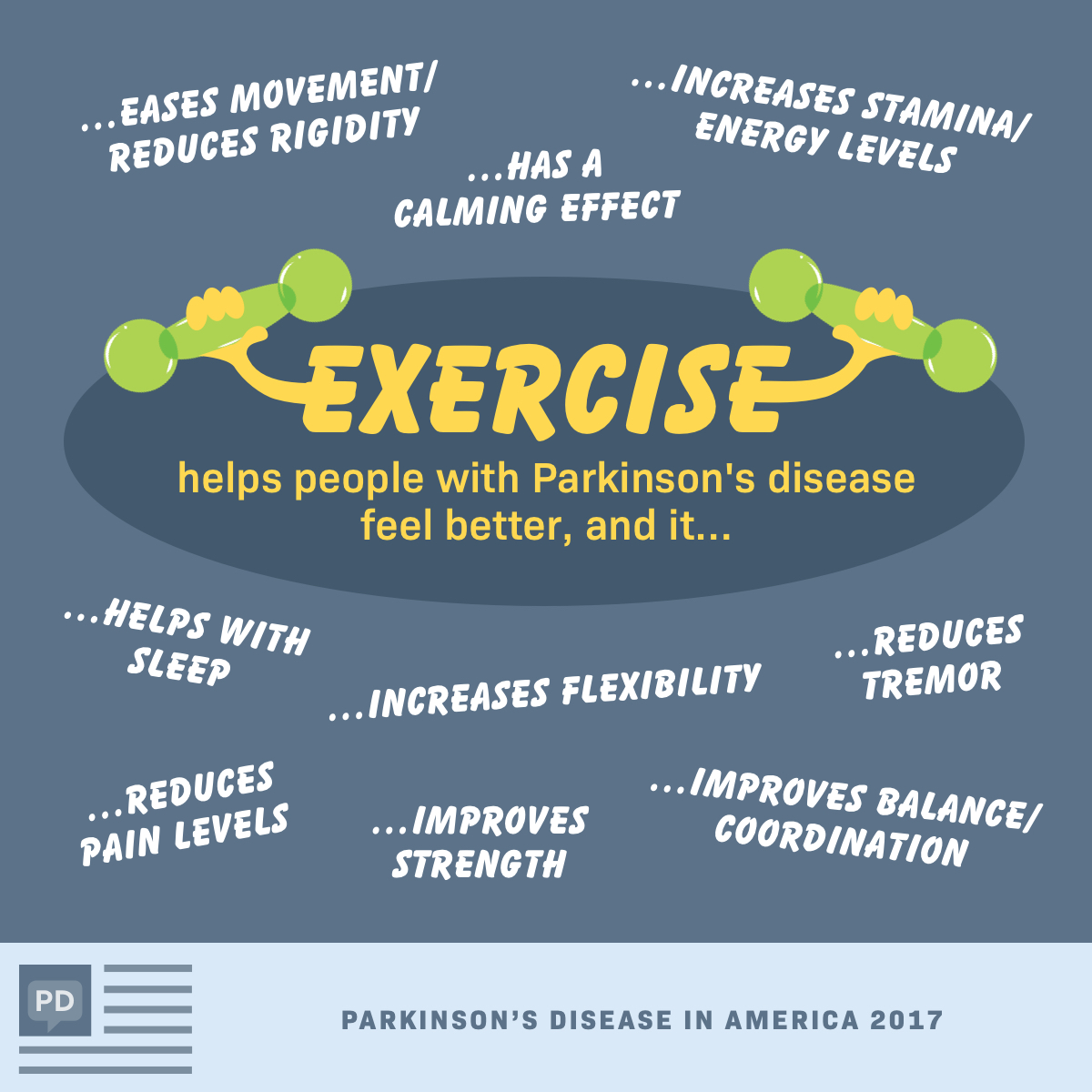 ...EASES MOVEMENT/ REDUCES RIGIDITY

...HAS A CALMING EFFECT

...INCREASES STAMINA/ ENERGY LEVELS

EXERCISE

helps people with Parkinson's disease feel better, and it...

...HELPS WITH SLEEP

...INCREASES FLEXIBILITY

...REDUCES TREMOR

...REDUCES PAIN LEVELS

...IMPROVES STRENGTH

...IMPROVES BALANCE/ COORDINATION

PD

PARKINSON'S DISEASE IN AMERICA 2017